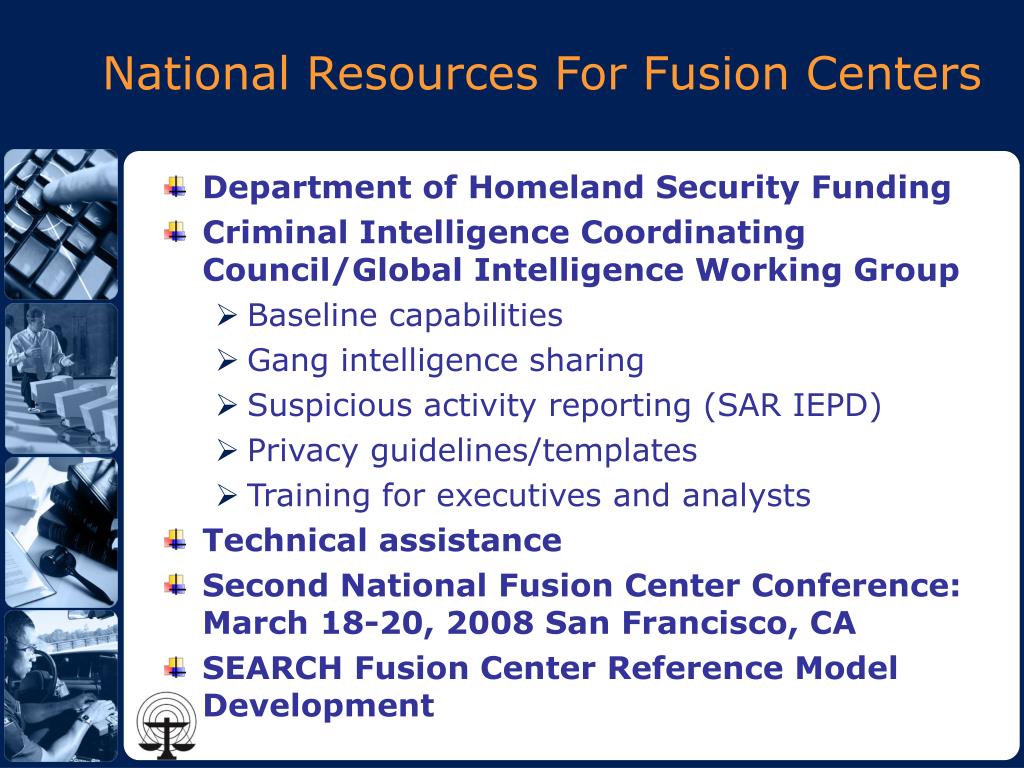 National Resources For Fusion Centers

Department of Homeland Security Funding

Criminal Intelligence Coordinating Council/Global Intelligence Working Group

Baseline capabilities

Gang intelligence sharing

Suspicious activity reporting (SAR IEPD)

Privacy guidelines/templates

Training for executives and analysts

Technical assistance

Second National Fusion Center Conference: March 18-20, 2008 San Francisco, CA

SEARCH Fusion Center Reference Model Development